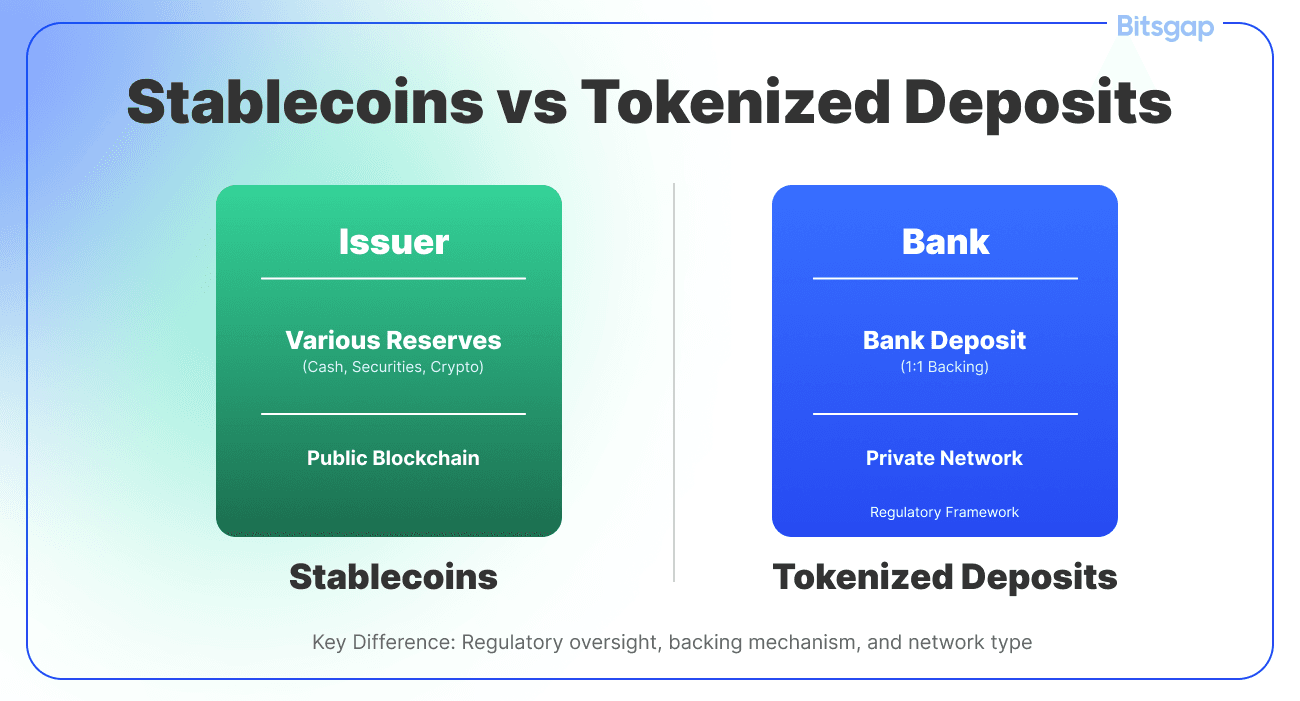 Bitsgap

Stablecoins vs Tokenized Deposits

Issuer

Various Reserves
(Cash, Securities, Crypto)

Public Blockchain

Stablecoins

Bank

Bank Deposit
(1:1 Backing)

Private Network

Regulatory Framework

Tokenized Deposits

Key Difference: Regulatory oversight, backing mechanism, and network type